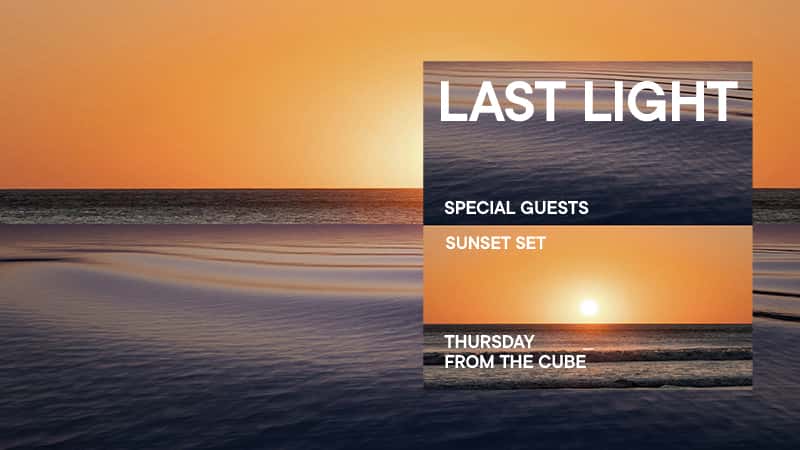 LAST LIGHT

SPECIAL GUESTS

SUNSET SET

THURSDAY
FROM THE CUBE